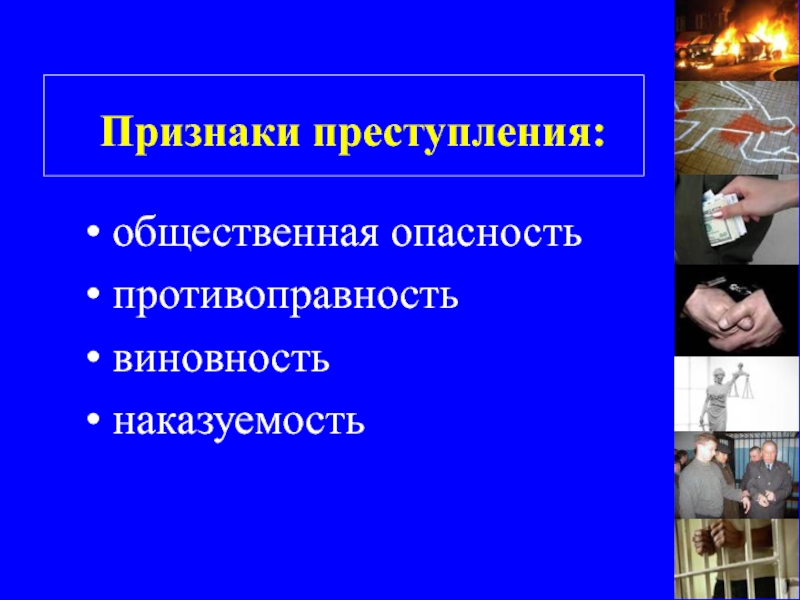 Признаки преступления:

• общественная опасность
• противоправность
• виновность
• наказуемость